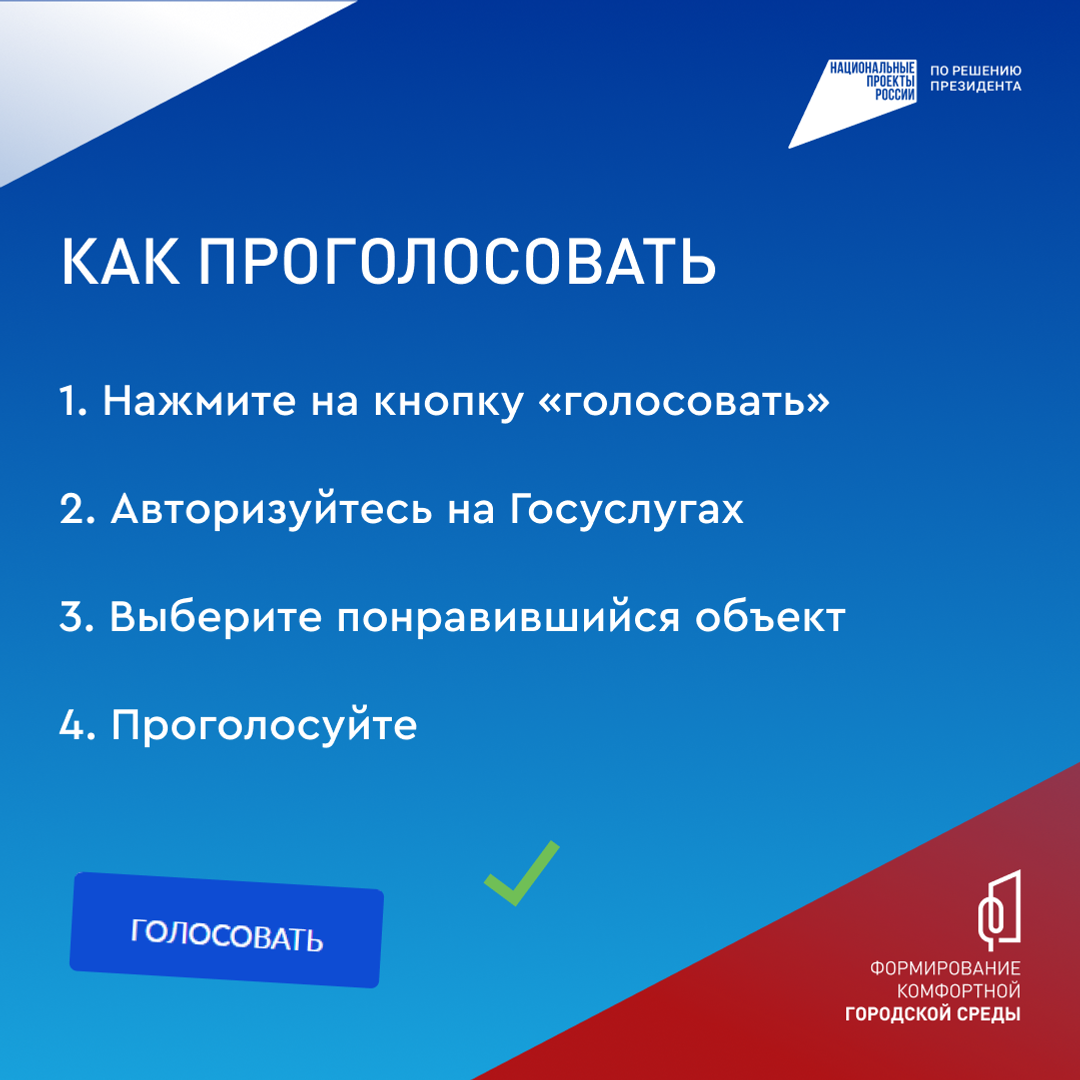 НАЦИОНАЛЬНЫЕ ПРОЕКТЫ РОССИИ

ПО РЕШЕНИЮ ПРЕЗИДЕНТА

КАК ПРОГОЛОСОВАТЬ

1. Нажмите на кнопку «голосовать»

2. Авторизуйтесь на Госуслугах

3. Выберите понравившийся объект

4. Проголосуйте

ГОЛОСОВАТЬ

ФОРМИРОВАНИЕ КОМФОРТНОЙ ГОРОДСКОЙ СРЕДЫ